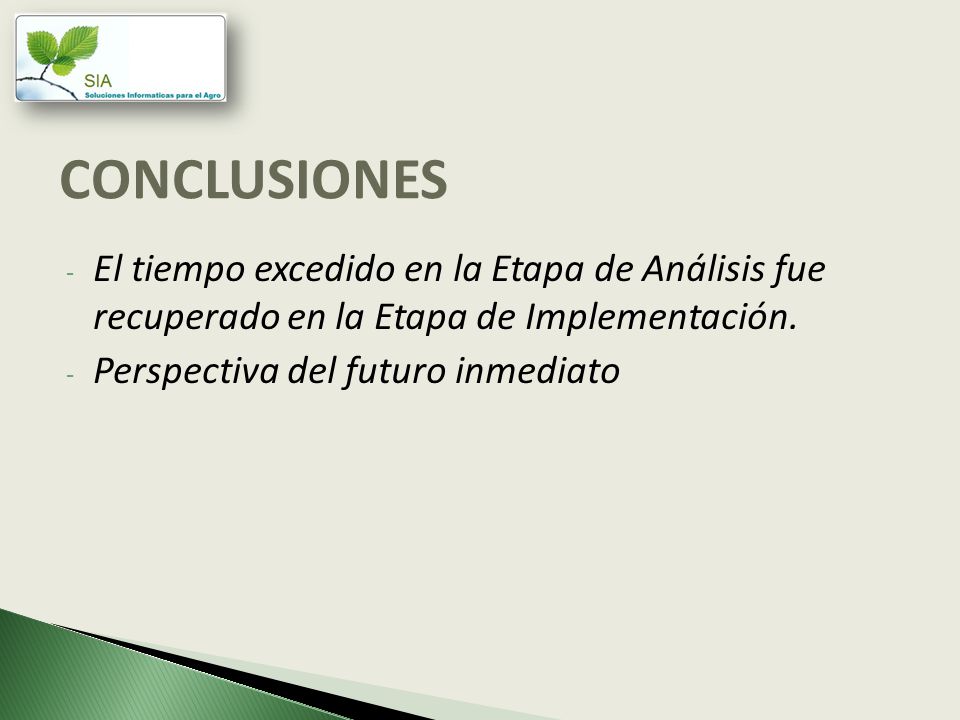 SIA
Soluciones Informaticas para el Agro

CONCLUSIONES

- El tiempo excedido en la Etapa de Análisis fue recuperado en la Etapa de Implementación.
- Perspectiva del futuro inmediato